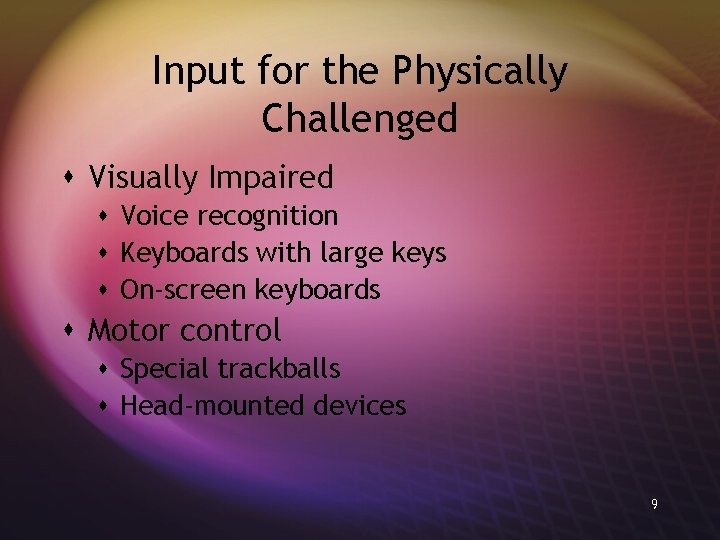 Input for the Physically Challenged

- Visually Impaired
  - Voice recognition
  - Keyboards with large keys
  - On-screen keyboards
- Motor control
  - Special trackballs
  - Head-mounted devices

9